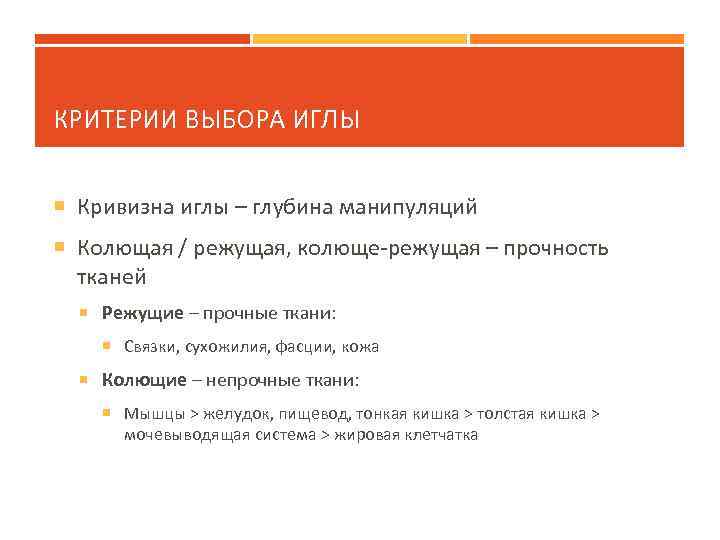 КРИТЕРИИ ВЫБОРА ИГЛЫ

Кривизна иглы – глубина манипуляций

Колющая / режущая, колюще-режущая – прочность тканей

Режущие – прочные ткани:

Связки, сухожилия, фасции, кожа

Колющие – непрочные ткани:

Мышцы > желудок, пищевод, тонкая кишка > толстая кишка > мочевыводящая система > жировая клетчатка